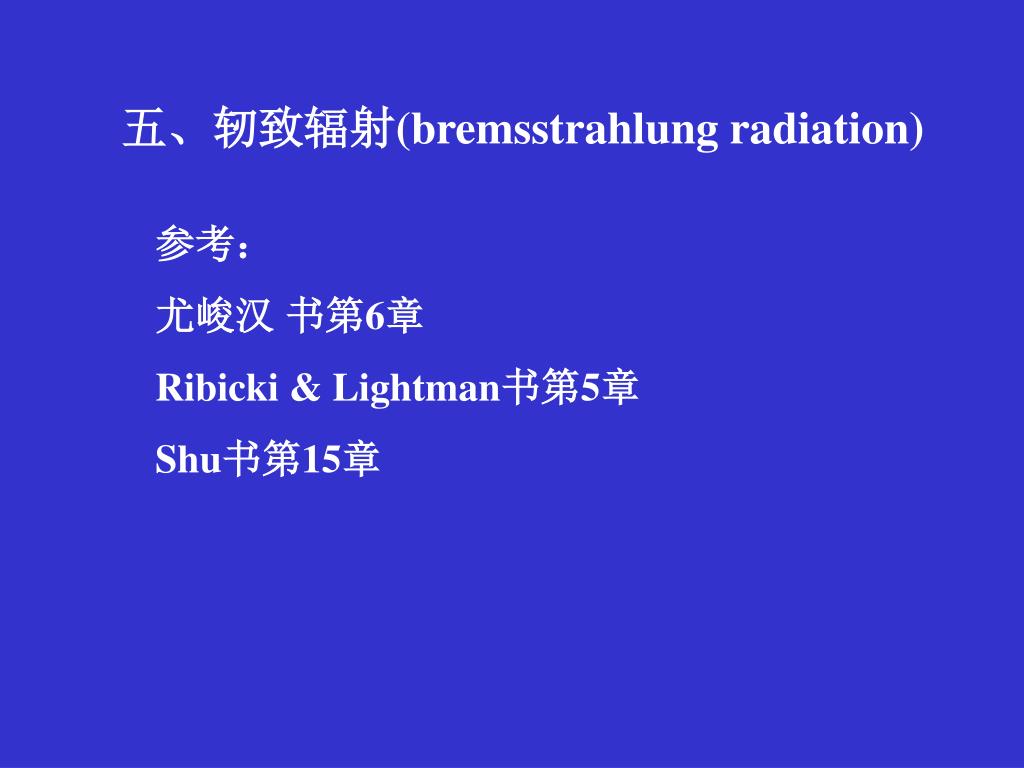 五、韧致辐射(bremsstrahlung radiation)

参考：

尤峻汉 书第6章

Ribicki & Lightman书第5章

Shu书第15章